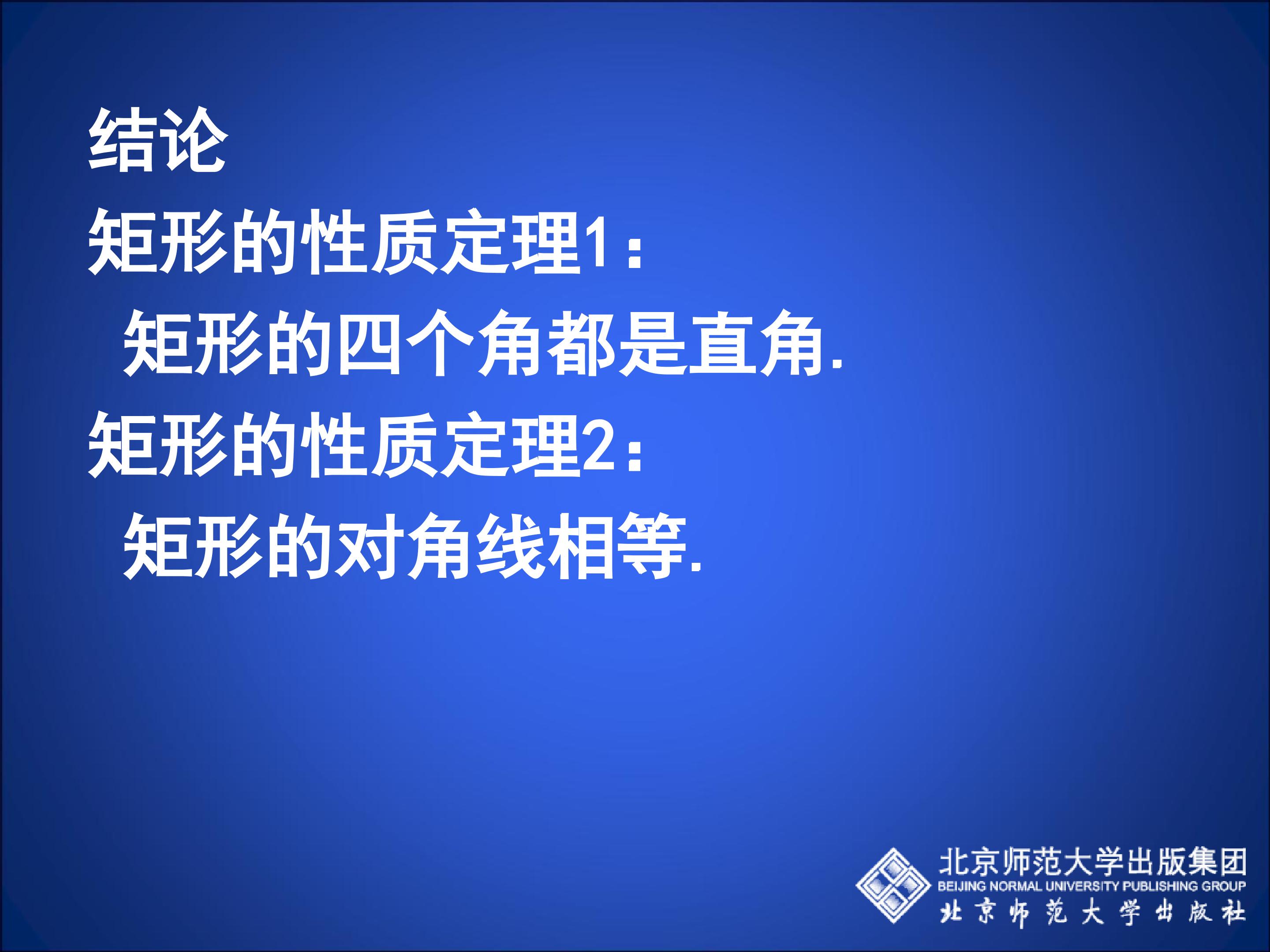 结论

矩形的性质定理1：

矩形的四个角都是直角.

矩形的性质定理2：

矩形的对角线相等.

北京师范大学出版集团
BEIJING NORMAL UNIVERSITY PUBLISHING GROUP
北京师范大学出版社